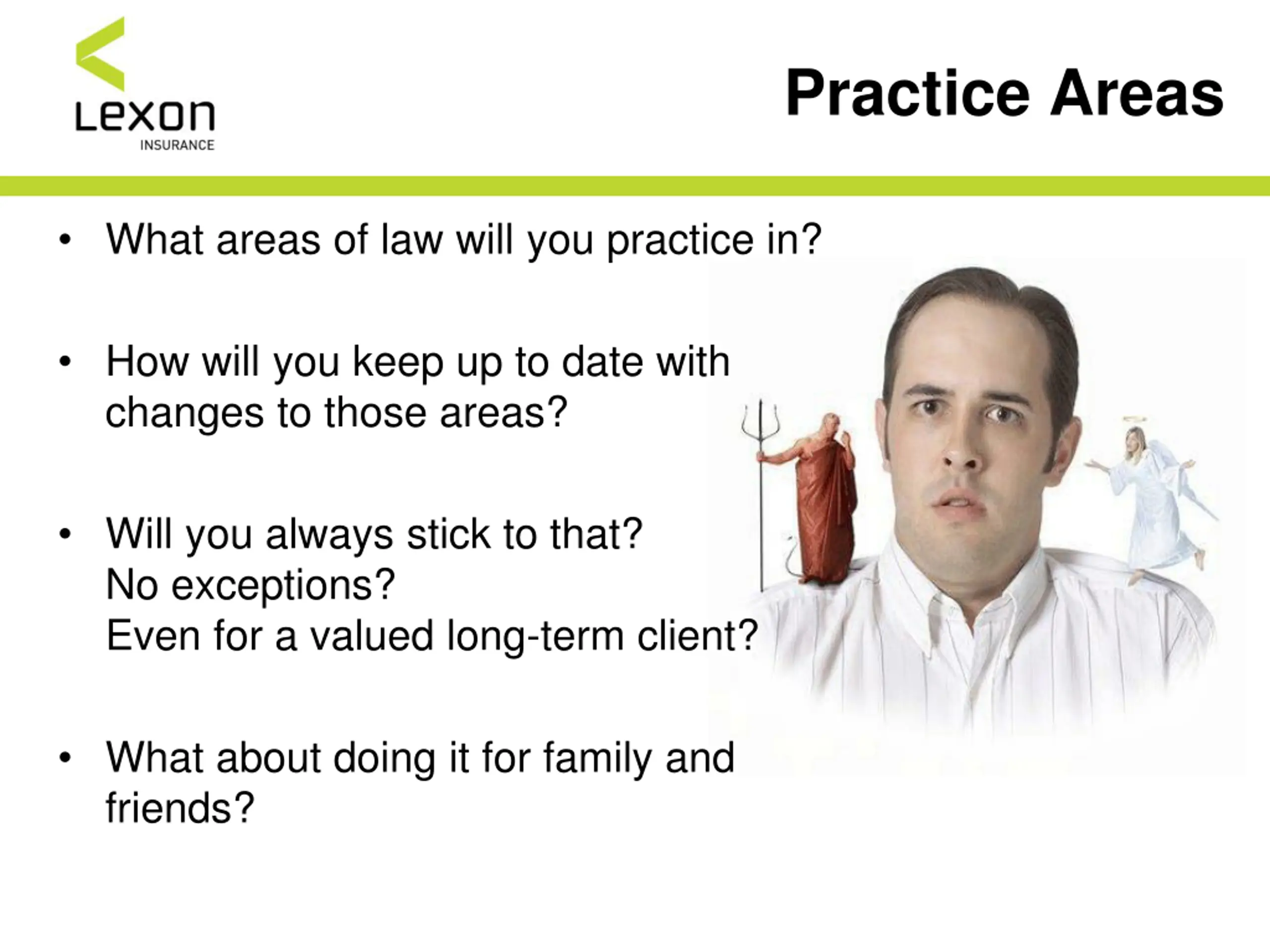 Lexon
INSURANCE

Practice Areas

• What areas of law will you practice in?

• How will you keep up to date with changes to those areas?

• Will you always stick to that?
No exceptions?
Even for a valued long-term client?

• What about doing it for family and friends?